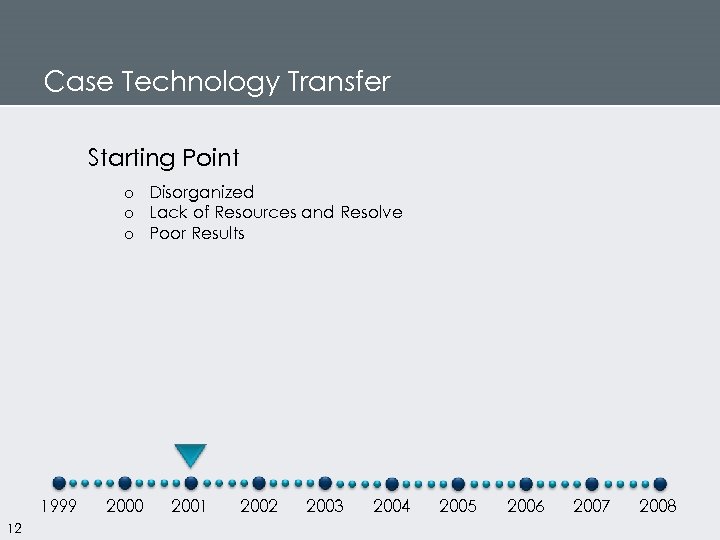 Case Technology Transfer

Starting Point

o Disorganized
o Lack of Resources and Resolve
o Poor Results

1999 2000 2001 2002 2003 2004 2005 2006 2007 2008

12